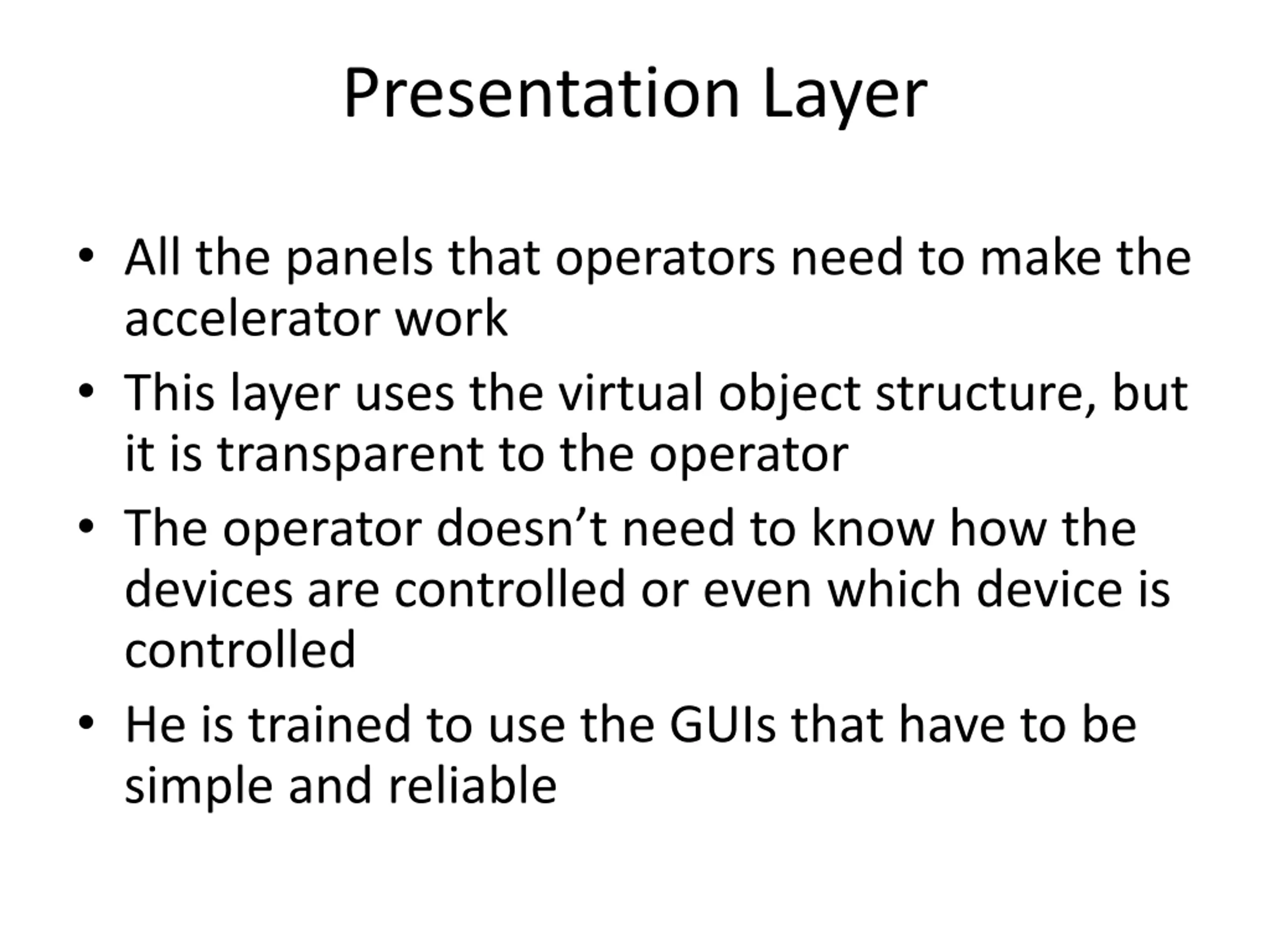 Presentation Layer

• All the panels that operators need to make the accelerator work
• This layer uses the virtual object structure, but it is transparent to the operator
• The operator doesn’t need to know how the devices are controlled or even which device is controlled
• He is trained to use the GUIs that have to be simple and reliable